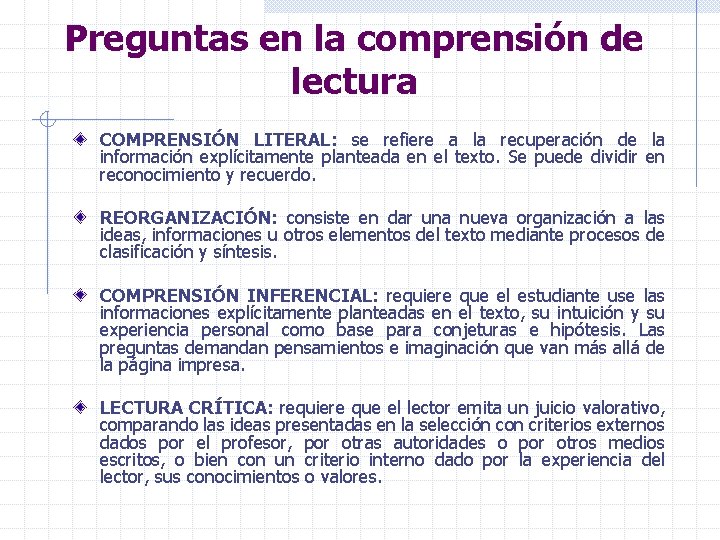 Preguntas en la comprensión de lectura

COMPRENSIÓN LITERAL: se refiere a la recuperación de la información explícitamente planteada en el texto. Se puede dividir en reconocimiento y recuerdo.

REORGANIZACIÓN: consiste en dar una nueva organización a las ideas, informaciones u otros elementos del texto mediante procesos de clasificación y síntesis.

COMPRENSIÓN INFERENCIAL: requiere que el estudiante use las informaciones explícitamente planteadas en el texto, su intuición y su experiencia personal como base para conjeturas e hipótesis. Las preguntas demandan pensamientos e imaginación que van más allá de la página impresa.

LECTURA CRÍTICA: requiere que el lector emita un juicio valorativo, comparando las ideas presentadas en la selección con criterios externos dados por el profesor, por otras autoridades o por otros medios escritos, o bien con un criterio interno dado por la experiencia del lector, sus conocimientos o valores.